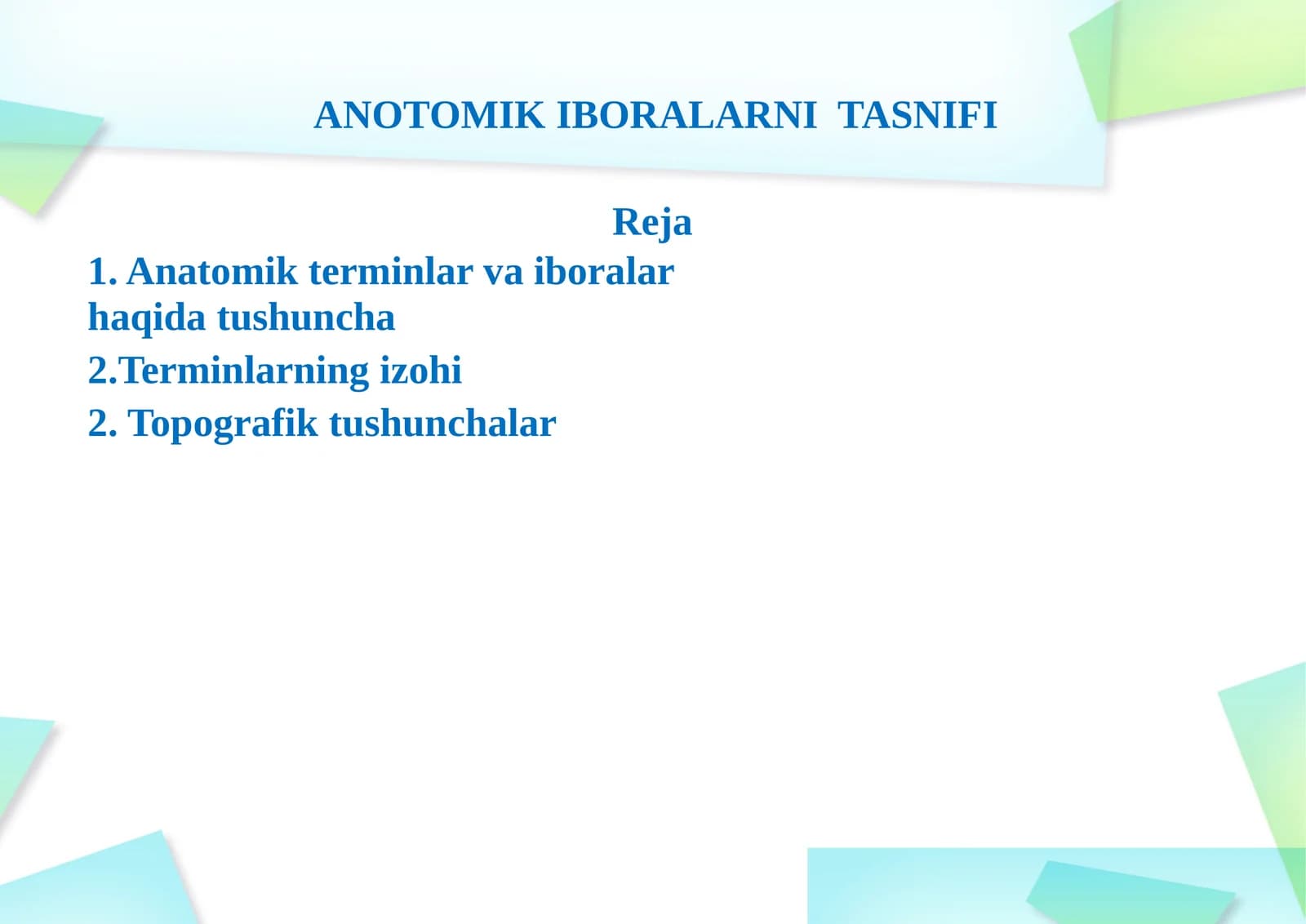 ANOTOMIK IBORALARNI  TASNIFI

Reja

1. Anatomik terminlar va iboralar haqida tushuncha

2.Terminlarning izohi

2. Topografik tushunchalar